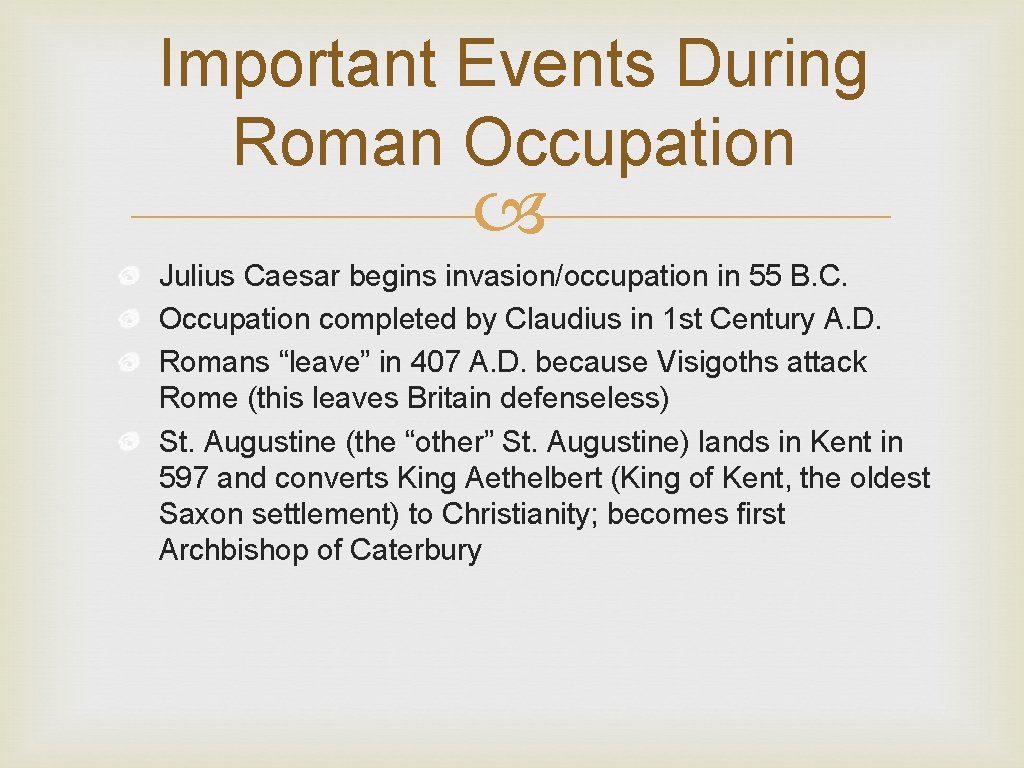 Important Events During Roman Occupation

Julius Caesar begins invasion/occupation in 55 B.C.
Occupation completed by Claudius in 1st Century A.D.
Romans “leave” in 407 A.D. because Visigoths attack Rome (this leaves Britain defenseless)
St. Augustine (the “other” St. Augustine) lands in Kent in 597 and converts King Aethelbert (King of Kent, the oldest Saxon settlement) to Christianity; becomes first Archbishop of Caterbury